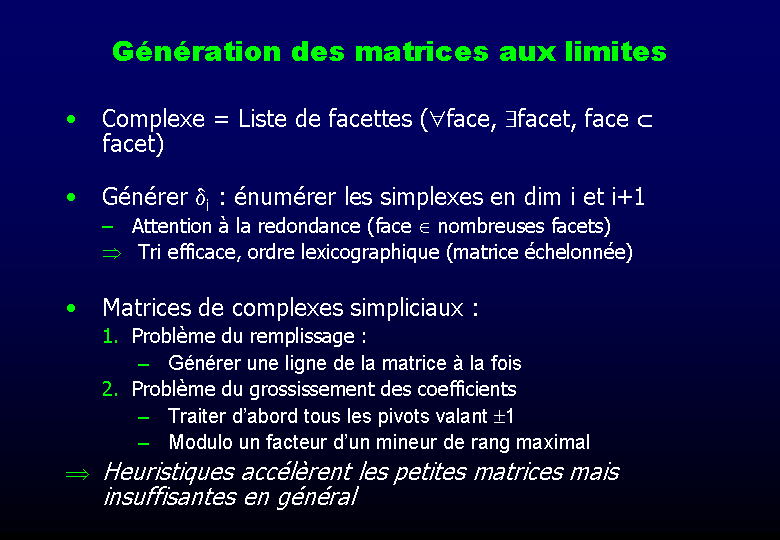 Génération des matrices aux limites

• Complexe = Liste de facettes ($\forall$face, $\exists$facet, face $\subset$ facet)

• Générer $\delta_i$ : énumérer les simplexes en dim i et i+1
– Attention à la redondance (face $\in$ nombreuses facets)
$\Rightarrow$ Tri efficace, ordre lexicographique (matrice échelonnée)

• Matrices de complexes simpliciaux :
1. Problème du remplissage :
– Générer une ligne de la matrice à la fois
2. Problème du grossissement des coefficients
– Traiter d'abord tous les pivots valant $\pm 1$
– Modulo un facteur d'un mineur de rang maximal

$\Rightarrow$ Heuristiques accélèrent les petites matrices mais insuffisantes en général